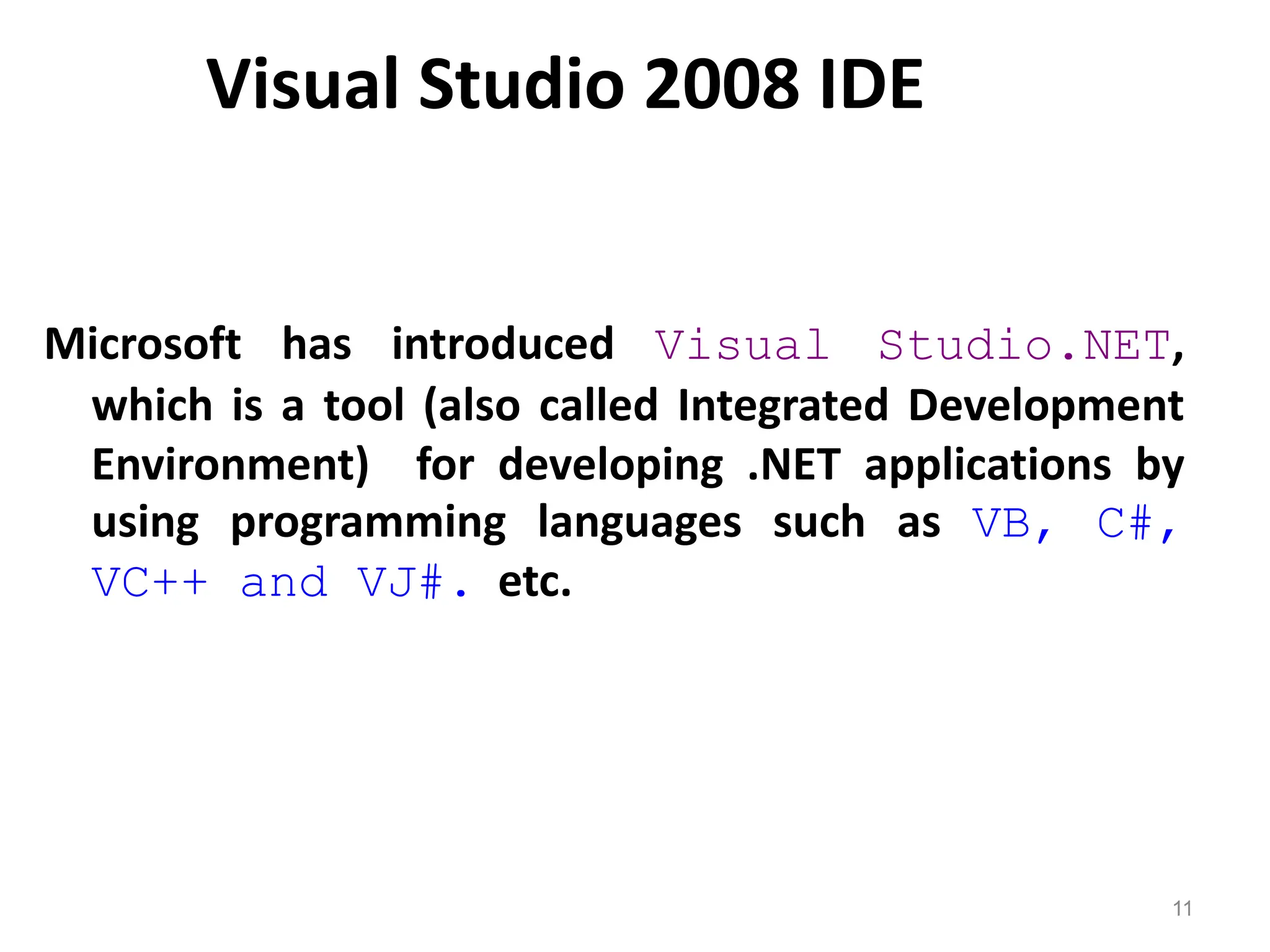 Visual Studio 2008 IDE

Microsoft has introduced Visual Studio.NET, which is a tool (also called Integrated Development Environment) for developing .NET applications by using programming languages such as VB, C#, VC++ and VJ#. etc.

11